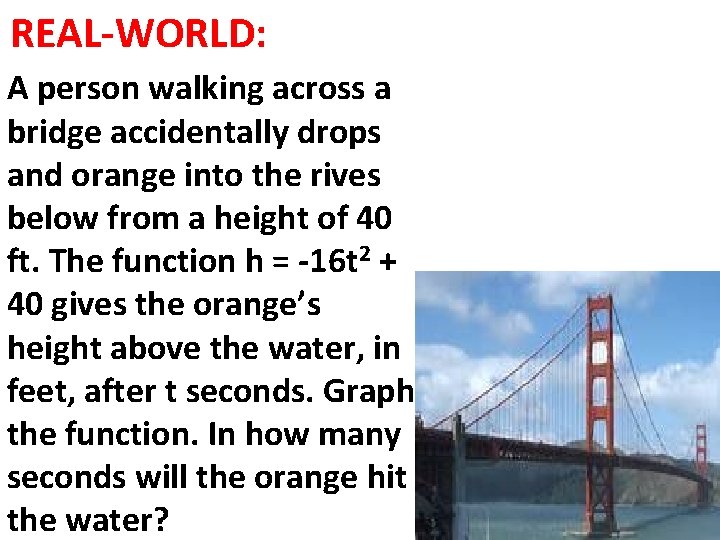 REAL-WORLD:

A person walking across a bridge accidentally drops and orange into the rives below from a height of 40 ft. The function $h = -16t^2 + 40$ gives the orange's height above the water, in feet, after t seconds. Graph the function. In how many seconds will the orange hit the water?